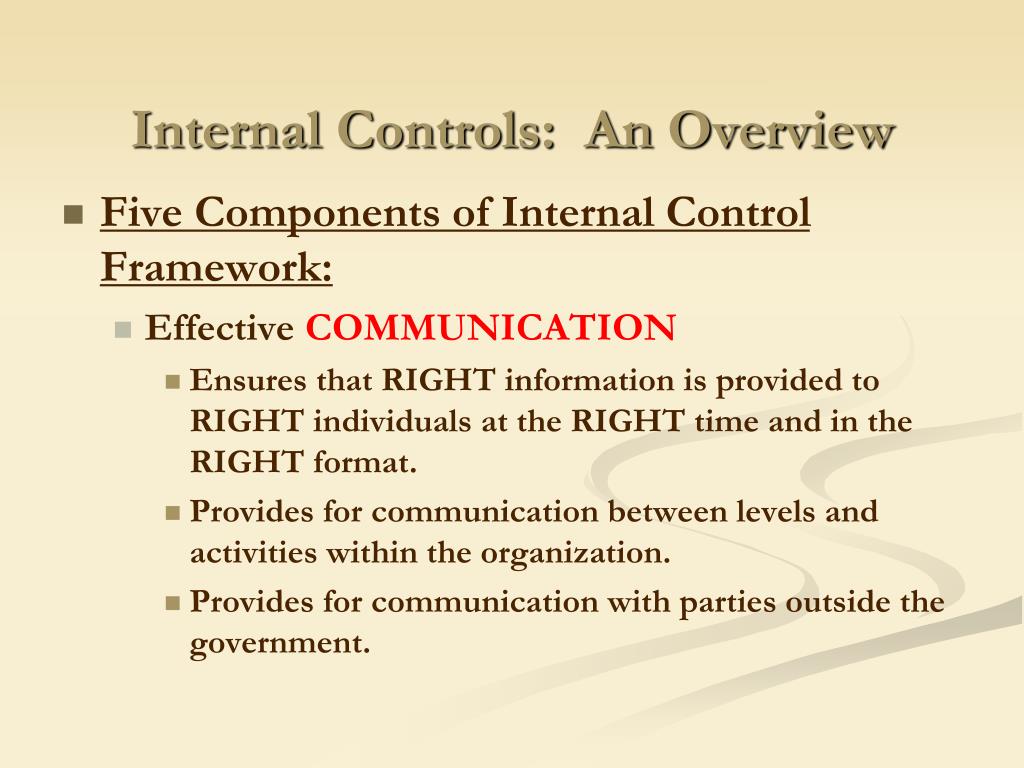 Internal Controls: An Overview

Five Components of Internal Control Framework:

Effective COMMUNICATION

Ensures that RIGHT information is provided to RIGHT individuals at the RIGHT time and in the RIGHT format.

Provides for communication between levels and activities within the organization.

Provides for communication with parties outside the government.